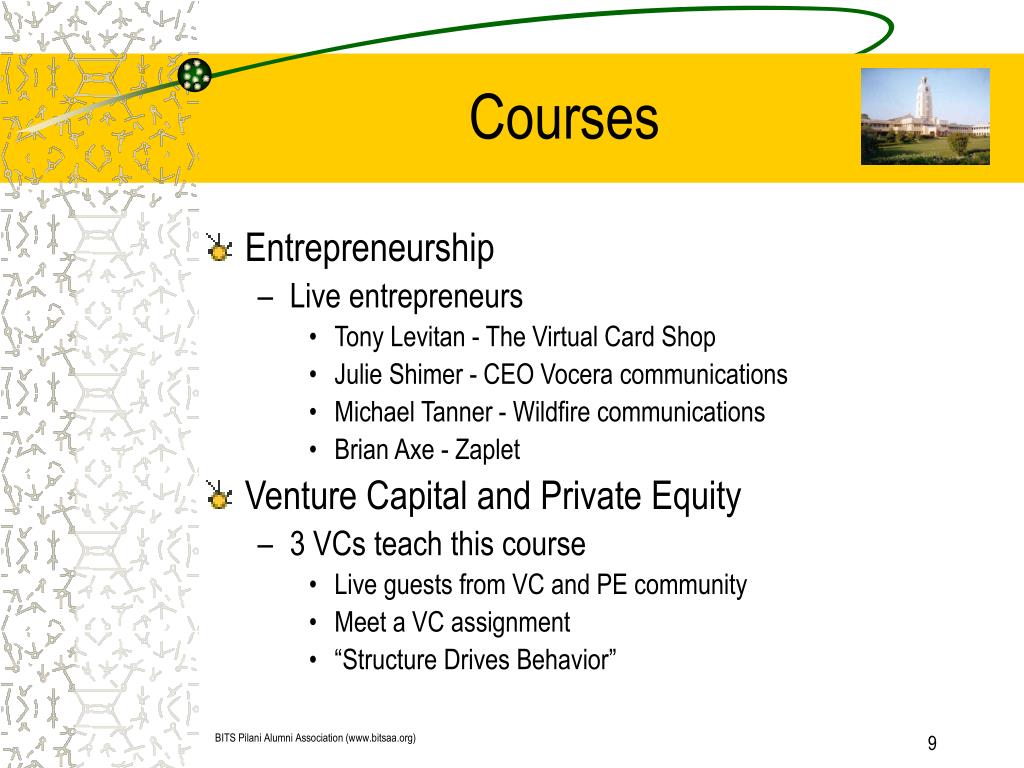 Courses

Entrepreneurship
– Live entrepreneurs
• Tony Levitan - The Virtual Card Shop
• Julie Shimer - CEO Vocera communications
• Michael Tanner - Wildfire communications
• Brian Axe - Zaplet

Venture Capital and Private Equity
– 3 VCs teach this course
• Live guests from VC and PE community
• Meet a VC assignment
• “Structure Drives Behavior”

BITS Pilani Alumni Association (www.bitsaa.org)

9